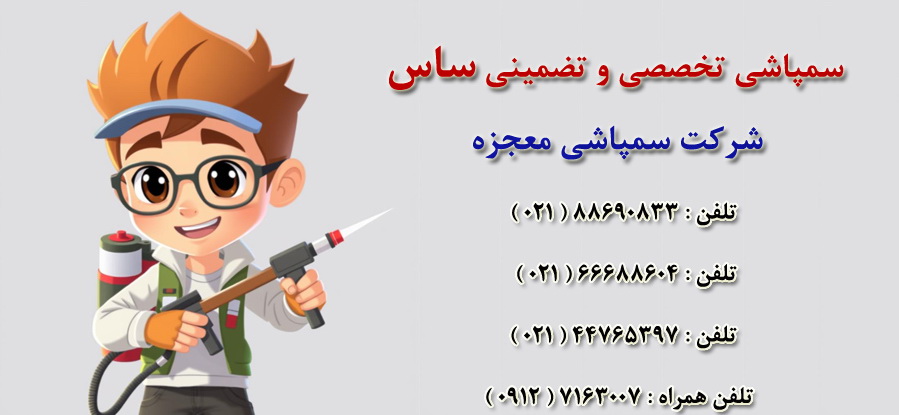 سمپاشی تخصصی و تضمینی ساس

شرکت سمپاشی معجزه

تلفن : ۸۸۶۹۰۸۳۳ ( ۰۲۱ )

تلفن : ۶۶۶۸۸۶۰۴ ( ۰۲۱ )

تلفن : ۴۴۷۶۵۳۹۷ ( ۰۲۱ )

تلفن همراه : ۷۱۶۳۰۰۷ ( ۰۹۱۲ )